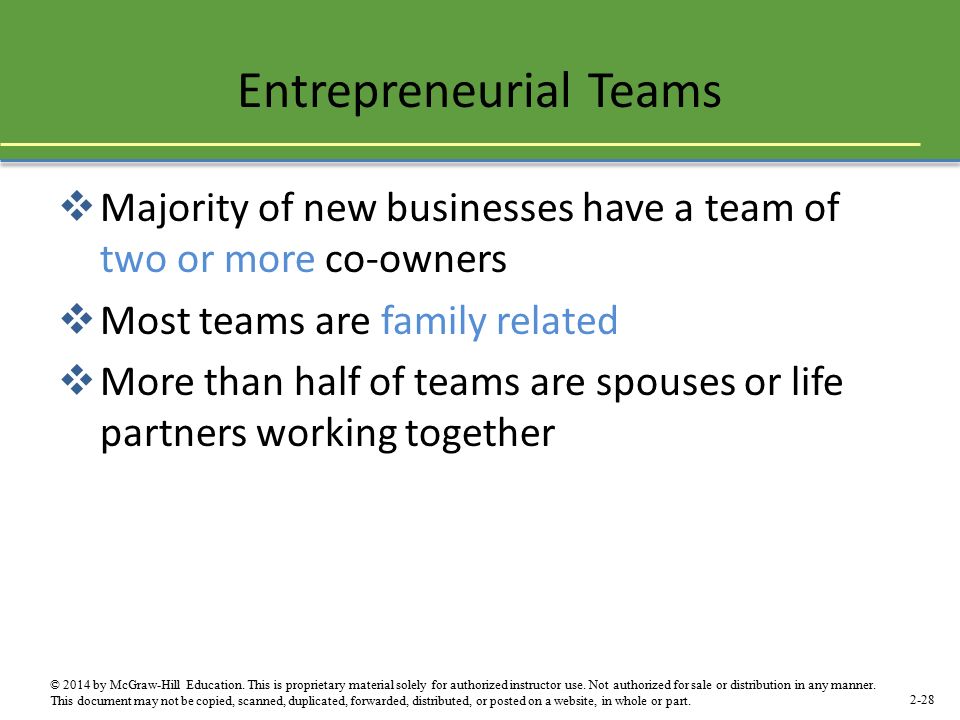 Entrepreneurial Teams

❖ Majority of new businesses have a team of two or more co-owners

❖ Most teams are family related

❖ More than half of teams are spouses or life partners working together

© 2014 by McGraw-Hill Education. This is proprietary material solely for authorized instructor use. Not authorized for sale or distribution in any manner. This document may not be copied, scanned, duplicated, forwarded, distributed, or posted on a website, in whole or part.

2-28